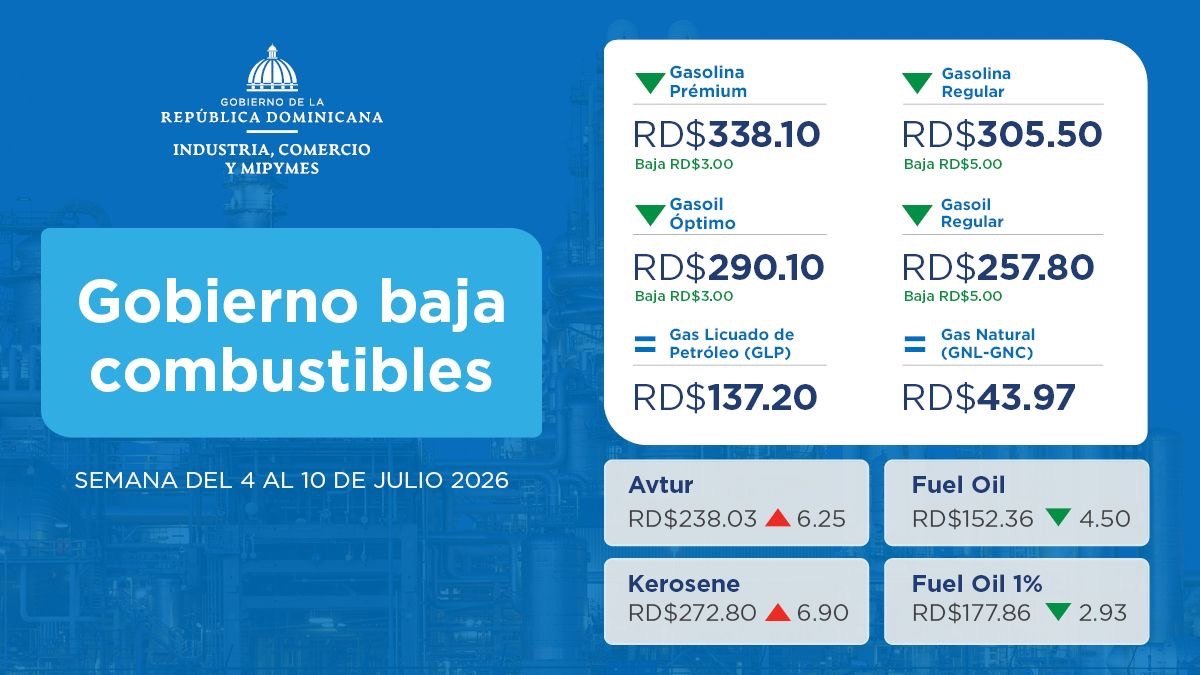 GOBIERNO DE LA
REPÚBLICA DOMINICANA
INDUSTRIA, COMERCIO
Y MIPYMES

Gobierno baja combustibles

SEMANA DEL 4 AL 10 DE JULIO 2026

Gasolina Prémium
RD$338.10
Baja RD$3.00

Gasolina Regular
RD$305.50
Baja RD$5.00

Gasoil Óptimo
RD$290.10
Baja RD$3.00

Gasoil Regular
RD$257.80
Baja RD$5.00

= Gas Licuado de Petróleo (GLP)
RD$137.20

= Gas Natural (GNL-GNC)
RD$43.97

Avtur
RD$238.03 6.25

Fuel Oil
RD$152.36 4.50

Kerosene
RD$272.80 6.90

Fuel Oil 1%
RD$177.86 2.93